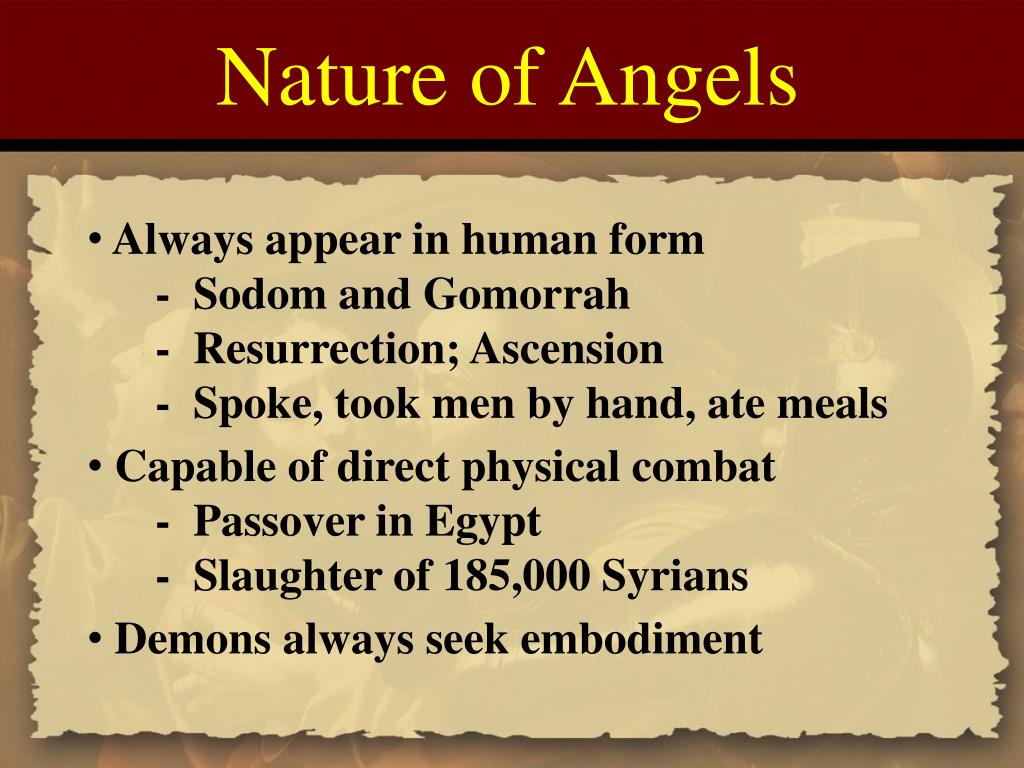 Nature of Angels

• Always appear in human form
- Sodom and Gomorrah
- Resurrection; Ascension
- Spoke, took men by hand, ate meals

• Capable of direct physical combat
- Passover in Egypt
- Slaughter of 185,000 Syrians

• Demons always seek embodiment